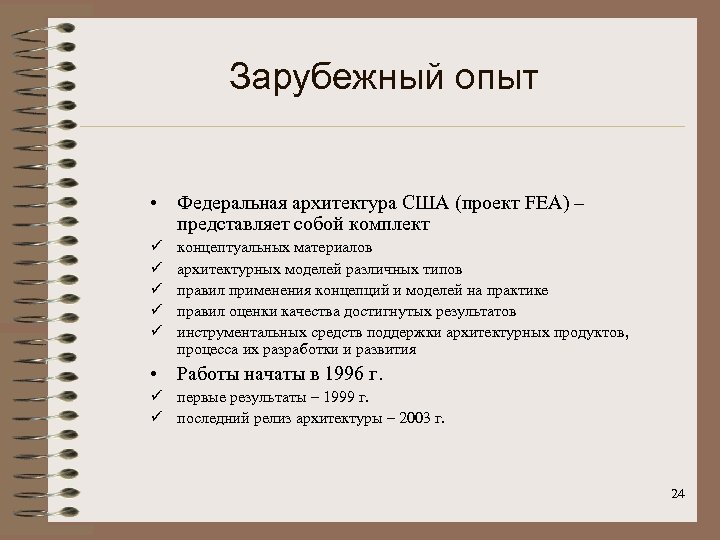 Зарубежный опыт

• Федеральная архитектура США (проект FEA) – представляет собой комплект
✓ концептуальных материалов
✓ архитектурных моделей различных типов
✓ правил применения концепций и моделей на практике
✓ правил оценки качества достигнутых результатов
✓ инструментальных средств поддержки архитектурных продуктов, процесса их разработки и развития
• Работы начаты в 1996 г.
✓ первые результаты – 1999 г.
✓ последний релиз архитектуры – 2003 г.

24